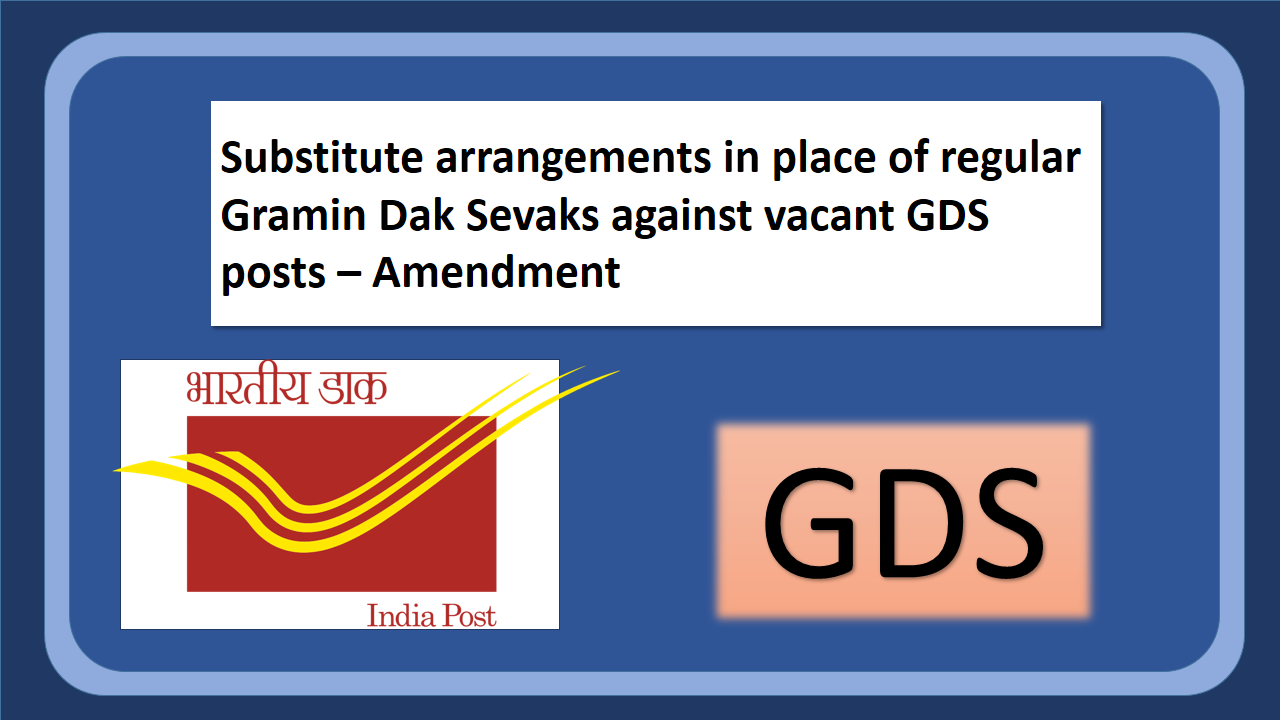 Substitute arrangements in place of regular Gramin Dak Sevaks against vacant GDS posts – Amendment

भारतीय डाक

India Post

GDS